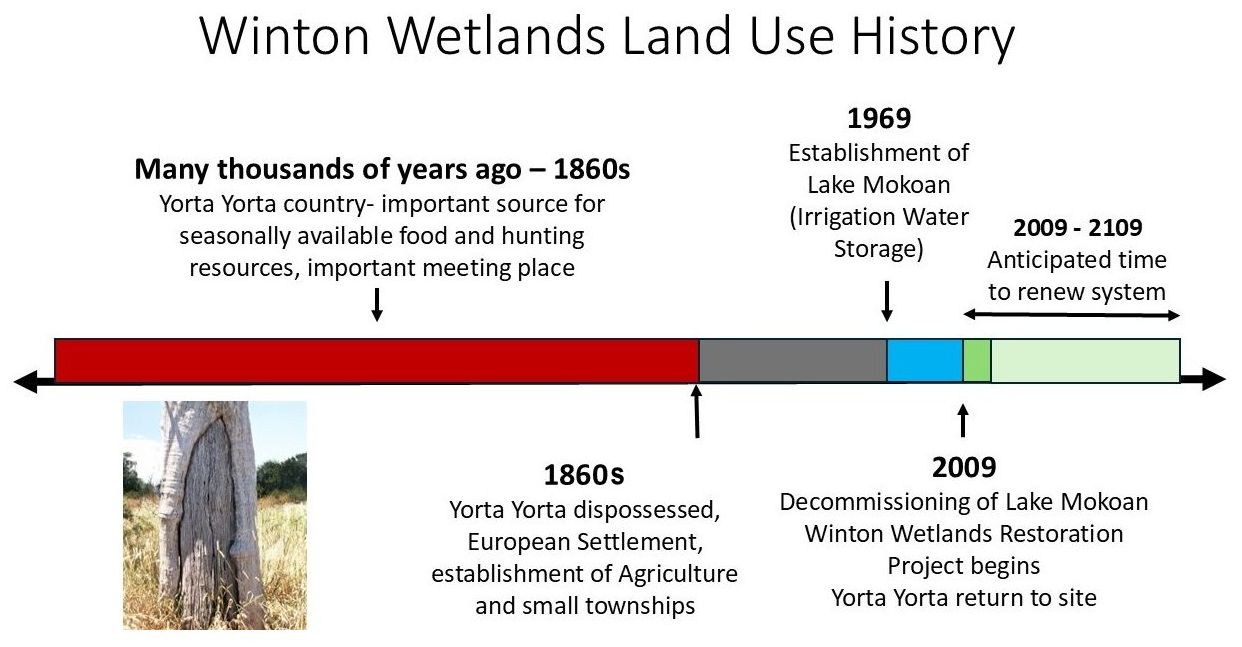 Winton Wetlands Land Use History

Many thousands of years ago – 1860s
Yorta Yorta country- important source for seasonally available food and hunting resources, important meeting place

1969
Establishment of Lake Mokoan (Irrigation Water Storage)

2009 - 2109
Anticipated time to renew system

1860s
Yorta Yorta dispossessed, European Settlement, establishment of Agriculture and small townships

2009
Decommissioning of Lake Mokoan
Winton Wetlands Restoration Project begins
Yorta Yorta return to site